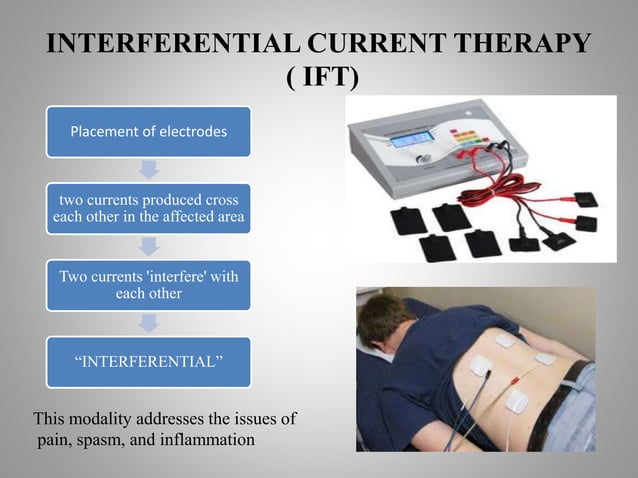 INTERFERENTIAL CURRENT THERAPY ( IFT)

Placement of electrodes

two currents produced cross each other in the affected area

Two currents 'interfere' with each other

“INTERFERENTIAL”

This modality addresses the issues of pain, spasm, and inflammation